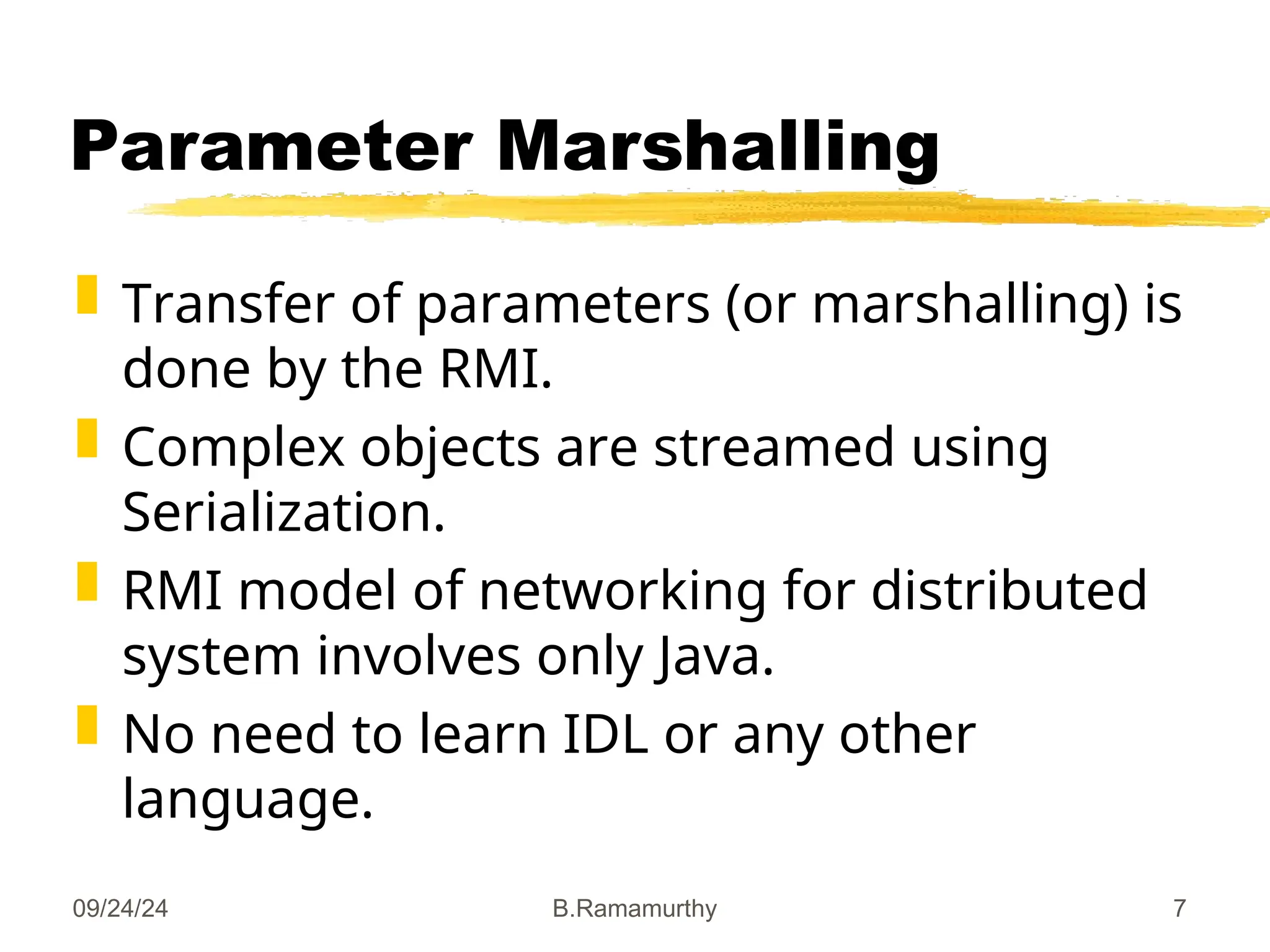 Parameter Marshalling

Transfer of parameters (or marshalling) is done by the RMI.

Complex objects are streamed using Serialization.

RMI model of networking for distributed system involves only Java.

No need to learn IDL or any other language.

09/24/24 B.Ramamurthy 7